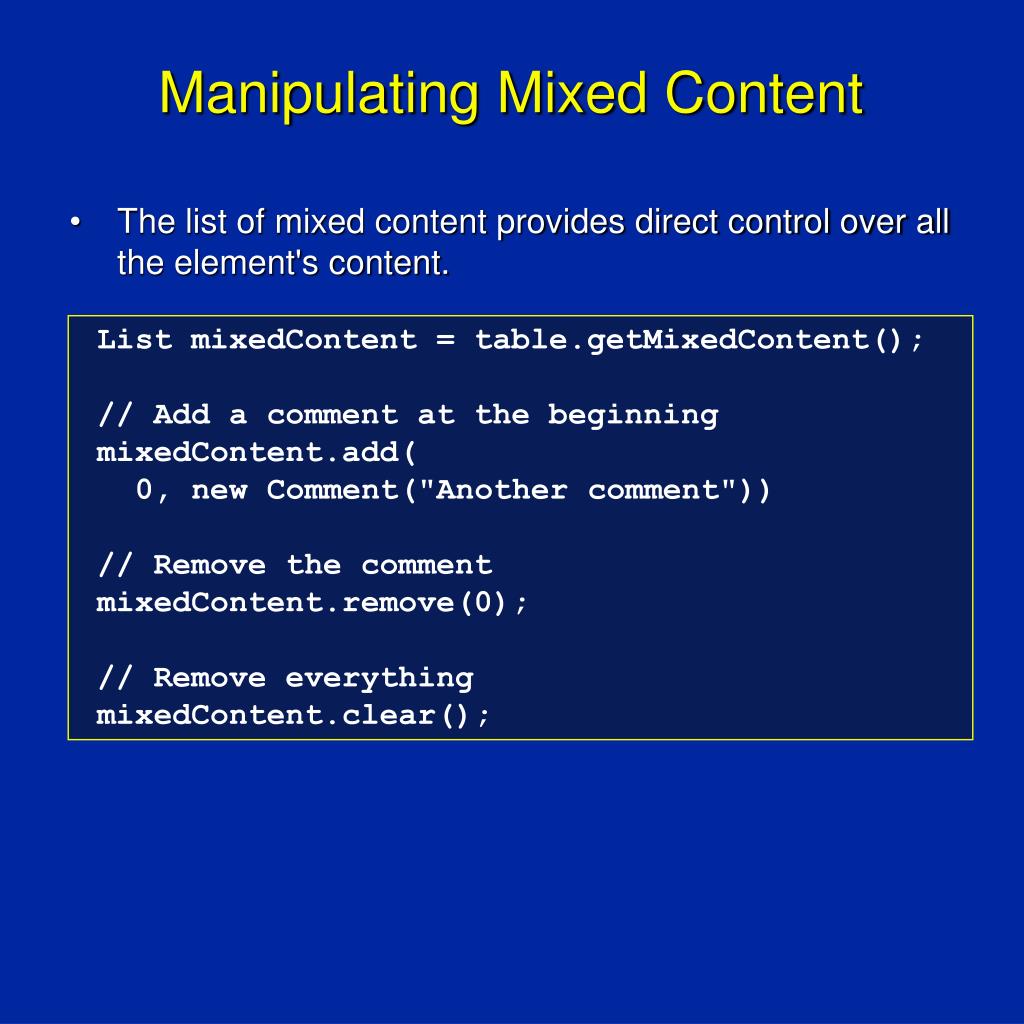 Manipulating Mixed Content

• The list of mixed content provides direct control over all the element's content.

List mixedContent = table.getMixedContent();

// Add a comment at the beginning
mixedContent.add(
  0, new Comment("Another comment"))

// Remove the comment
mixedContent.remove(0);

// Remove everything
mixedContent.clear();